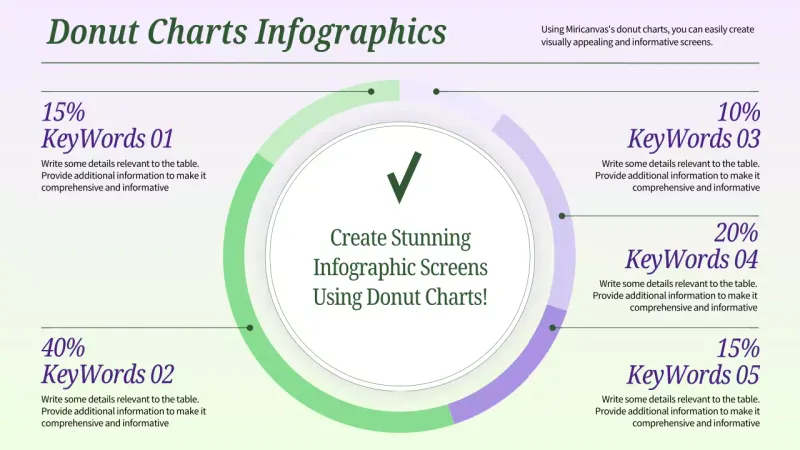 Donut Charts Infographics

Using Miricanvas's donut charts, you can easily create visually appealing and informative screens.

15%
KeyWords 01
Write some details relevant to the table. Provide additional information to make it comprehensive and informative

40%
KeyWords 02
Write some details relevant to the table. Provide additional information to make it comprehensive and informative

Create Stunning Infographic Screens Using Donut Charts!

10%
KeyWords 03
Write some details relevant to the table. Provide additional information to make it comprehensive and informative

20%
KeyWords 04
Write some details relevant to the table. Provide additional information to make it comprehensive and informative

15%
KeyWords 05
Write some details relevant to the table. Provide additional information to make it comprehensive and informative